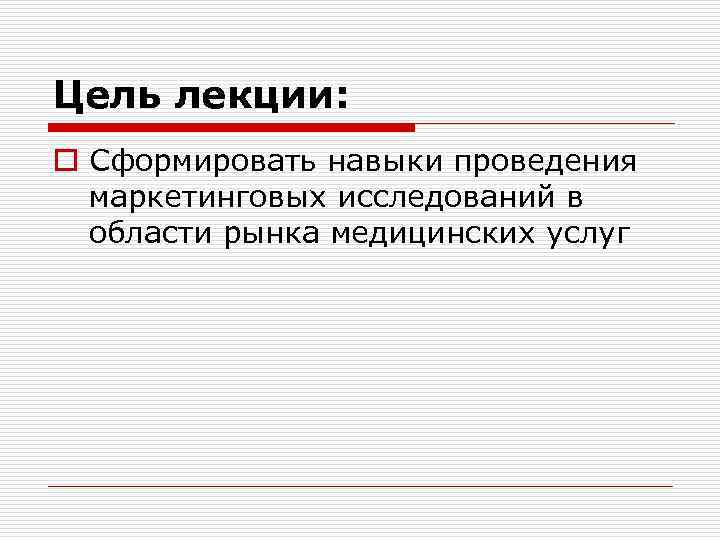 Цель лекции:

Сформировать навыки проведения маркетинговых исследований в области рынка медицинских услуг